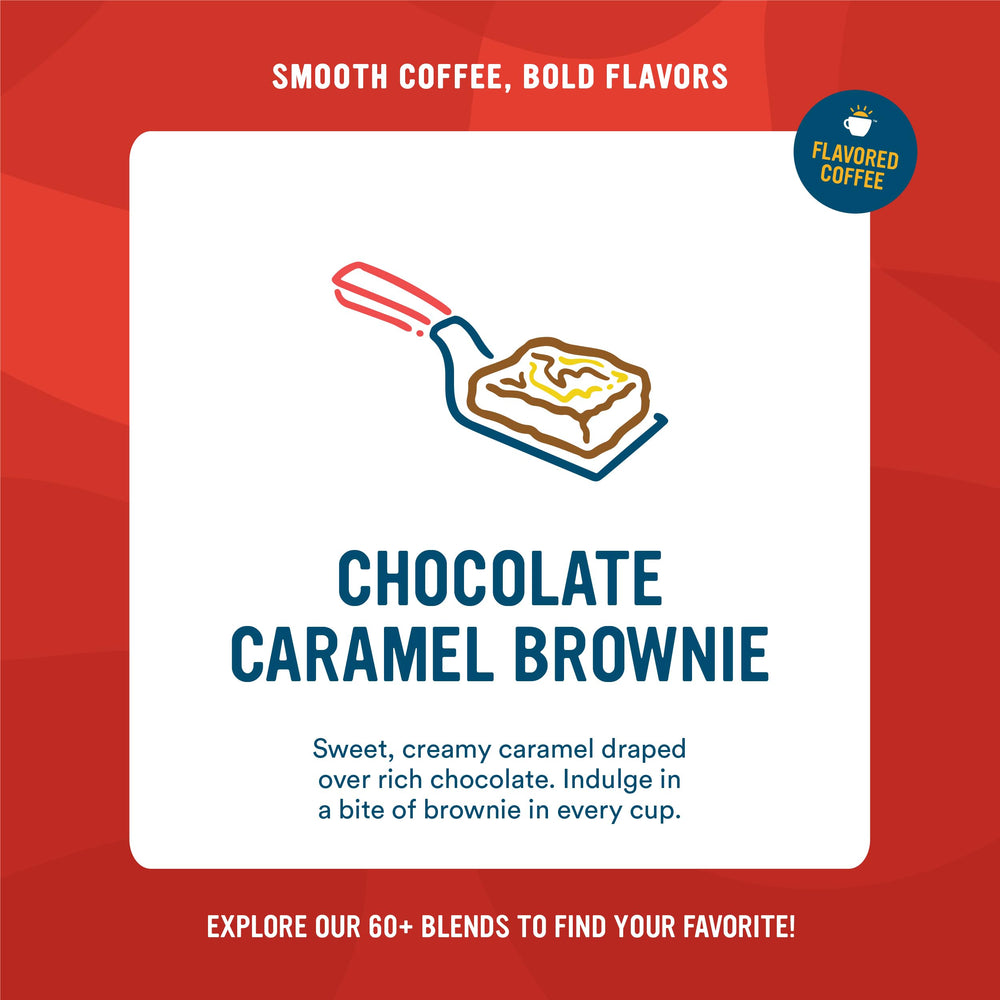 SMOOTH COFFEE, BOLD FLAVORS

FLAVORED COFFEE

CHOCOLATE CARAMEL BROWNIE

Sweet, creamy caramel draped over rich chocolate. Indulge in a bite of brownie in every cup.

EXPLORE OUR 60+ BLENDS TO FIND YOUR FAVORITE!